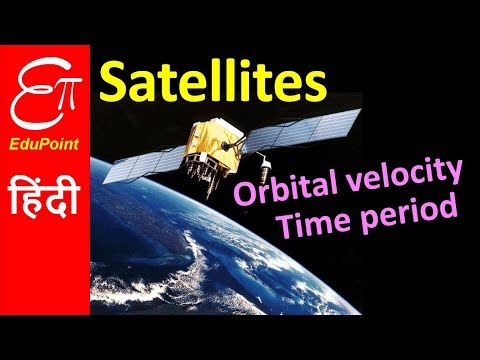 Eπ
EduPoint
हिंदी

Satellites

Orbital velocity
Time period